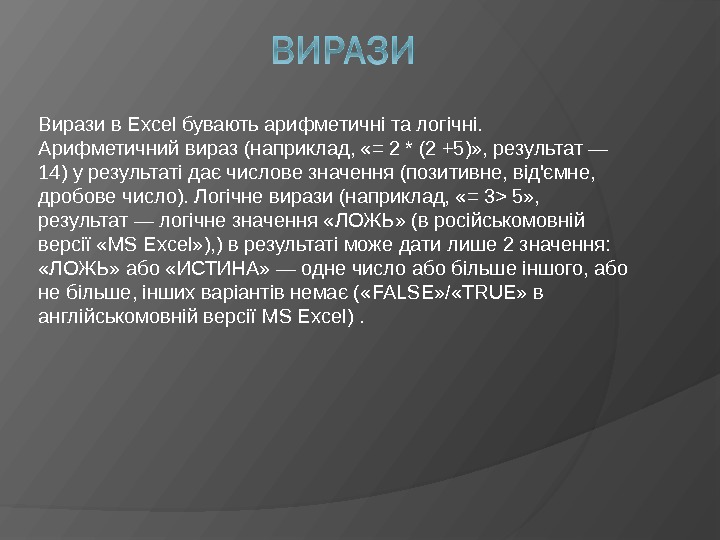 ВИРАЗИ

Вирази в Excel бувають арифметичні та логічні. Арифметичний вираз (наприклад, «= 2 * (2 +5)», результат — 14) у результаті дає числове значення (позитивне, від'ємне, дробове число). Логічне вирази (наприклад, «= 3> 5», результат — логічне значення «ЛОЖЬ» (в російськомовній версії «MS Excel»),) в результаті може дати лише 2 значення: «ЛОЖЬ» або «ИСТИНА» — одне число або більше іншого, або не більше, інших варіантів немає («FALSE»/«TRUE» в англійськомовній версії MS Excel) .